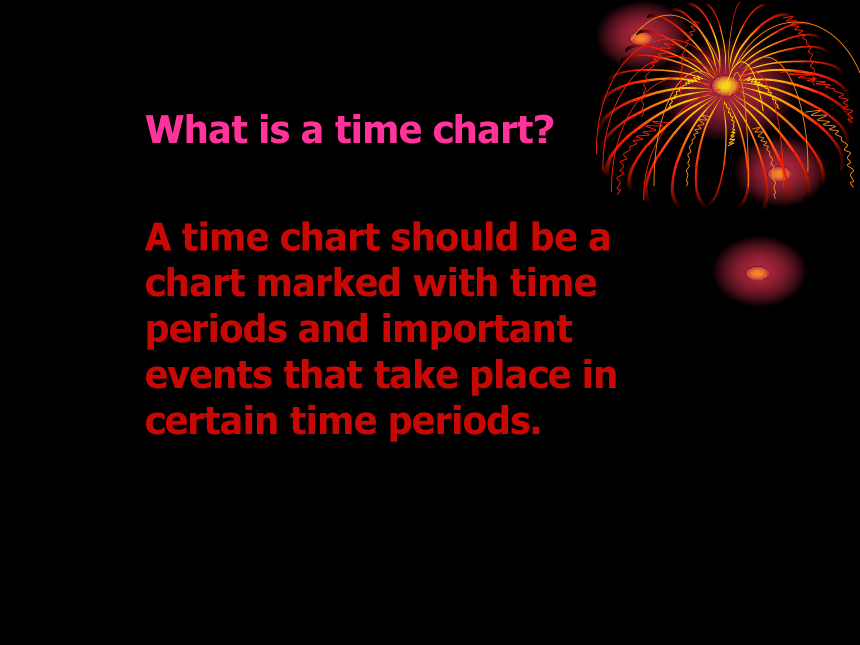 What is a time chart?

A time chart should be a chart marked with time periods and important events that take place in certain time periods.